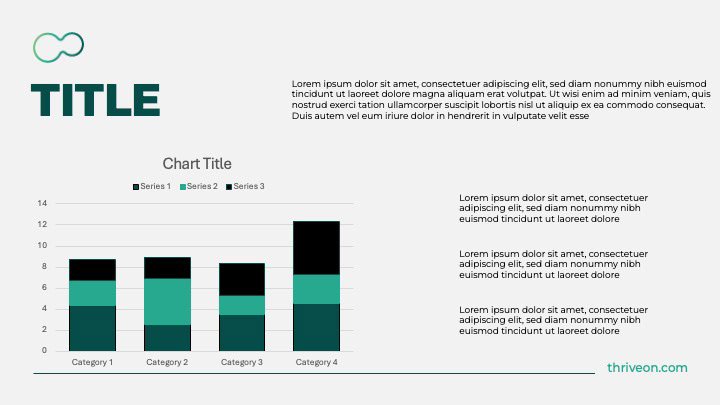 TITLE

Lorem ipsum dolor sit amet, consectetuer adipiscing elit, sed diam nonummy nibh euismod tincidunt ut laoreet dolore magna aliquam erat volutpat. Ut wisi enim ad minim veniam, quis nostrud exerci tation ullamcorper suscipit lobortis nisl ut aliquip ex ea commodo consequat. Duis autem vel eum iriure dolor in hendrerit in vulputate velit esse

Chart Title

Series 1 Series 2 Series 3

14
12
10
8
6
4
2
0

Category 1 Category 2 Category 3 Category 4

Lorem ipsum dolor sit amet, consectetuer adipiscing elit, sed diam nonummy nibh euismod tincidunt ut laoreet dolore

Lorem ipsum dolor sit amet, consectetuer adipiscing elit, sed diam nonummy nibh euismod tincidunt ut laoreet dolore

Lorem ipsum dolor sit amet, consectetuer adipiscing elit, sed diam nonummy nibh euismod tincidunt ut laoreet dolore

thriveon.com